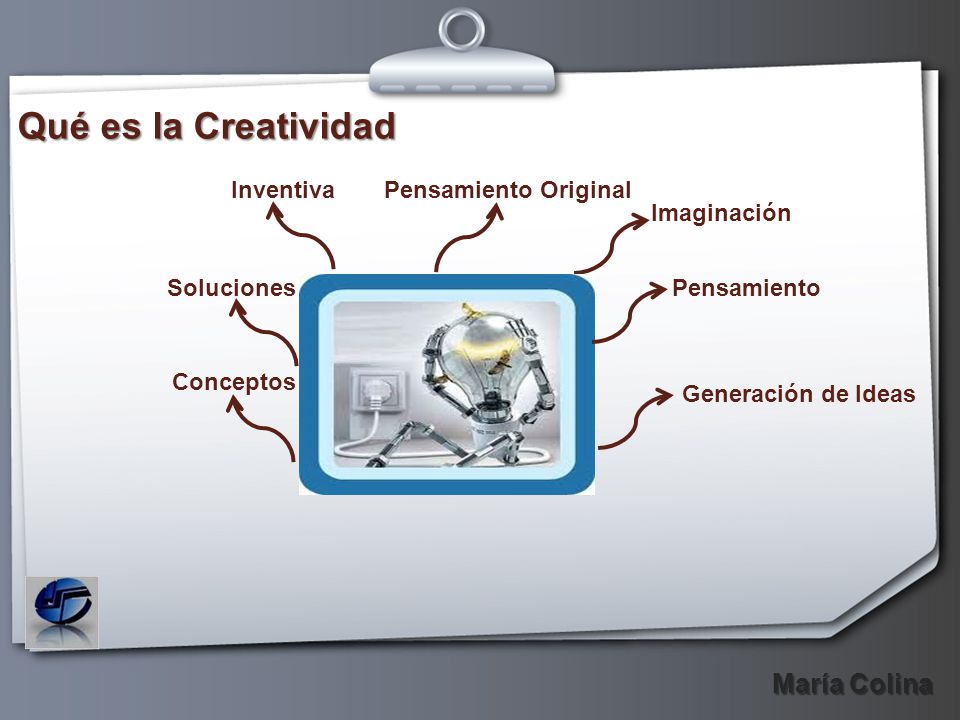 Qué es la Creatividad

Inventiva

Pensamiento Original

Imaginación

Soluciones

Pensamiento

Conceptos

Generación de Ideas

María Colina